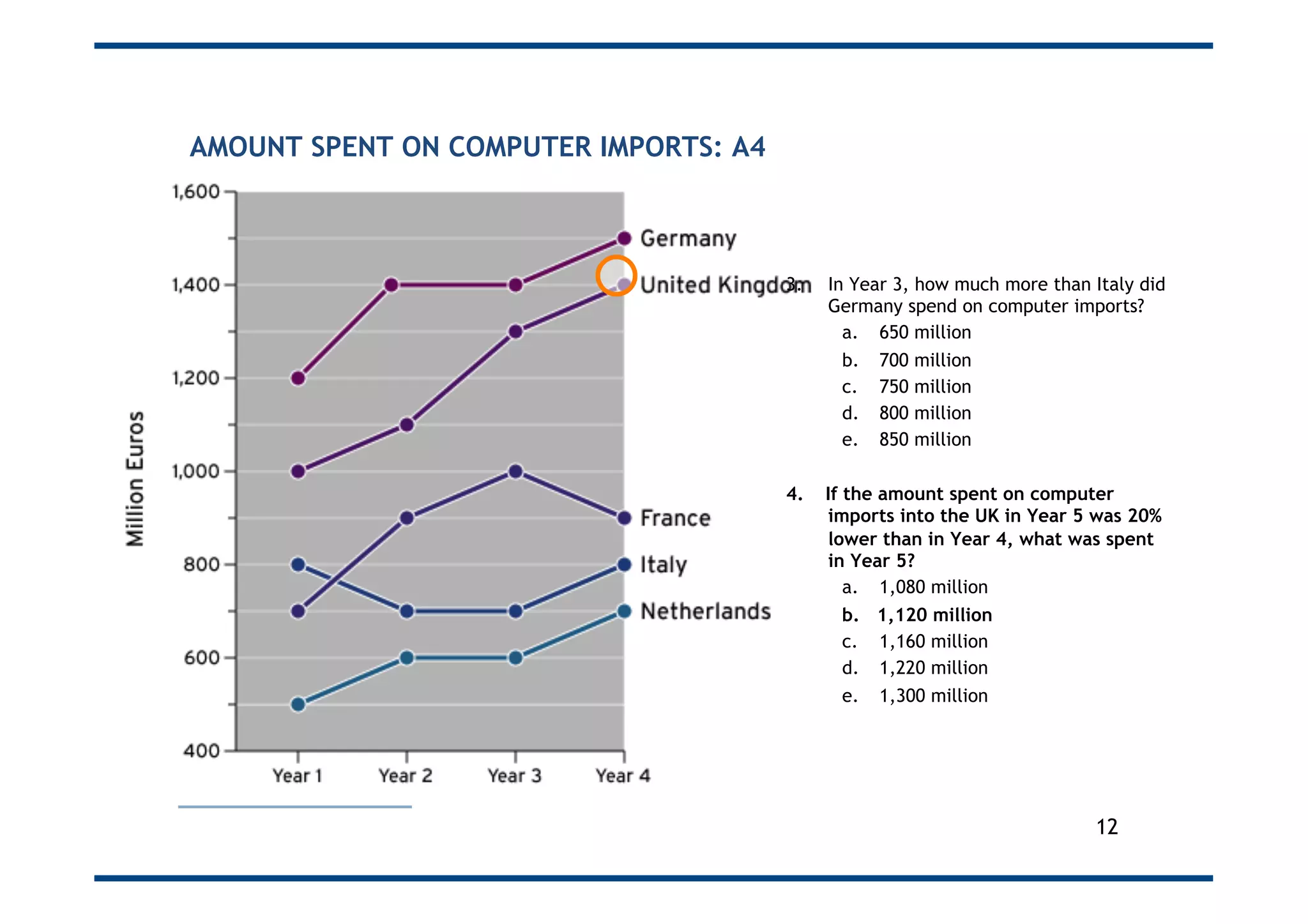 AMOUNT SPENT ON COMPUTER IMPORTS: A4

1,600
1,400
1,200
1,000
800
600
400
Million Euros
Year 1 Year 2 Year 3 Year 4
Germany
United Kingdom
France
Italy
Netherlands

3. In Year 3, how much more than Italy did Germany spend on computer imports?
a. 650 million
b. 700 million
c. 750 million
d. 800 million
e. 850 million

4. If the amount spent on computer imports into the UK in Year 5 was 20% lower than in Year 4, what was spent in Year 5?
a. 1,080 million
b. 1,120 million
c. 1,160 million
d. 1,220 million
e. 1,300 million

12